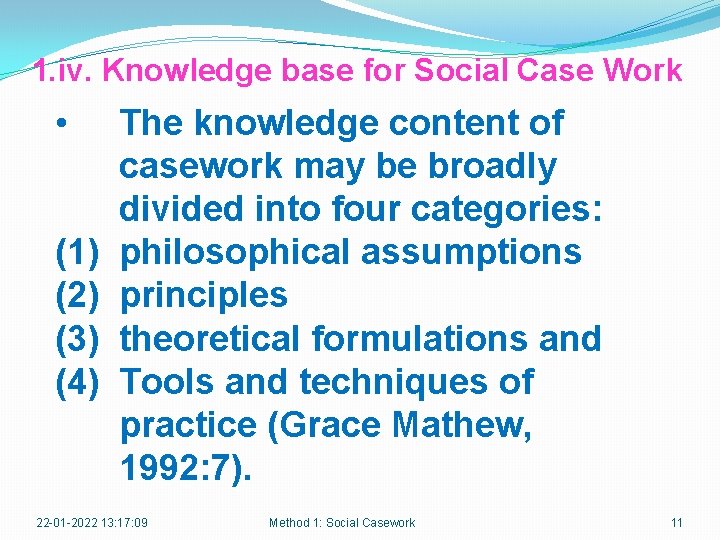 1.iv. Knowledge base for Social Case Work

• The knowledge content of casework may be broadly divided into four categories:
(1) philosophical assumptions
(2) principles
(3) theoretical formulations and
(4) Tools and techniques of practice (Grace Mathew, 1992:7).

22-01-2022 13:17:09 Method 1: Social Casework 11